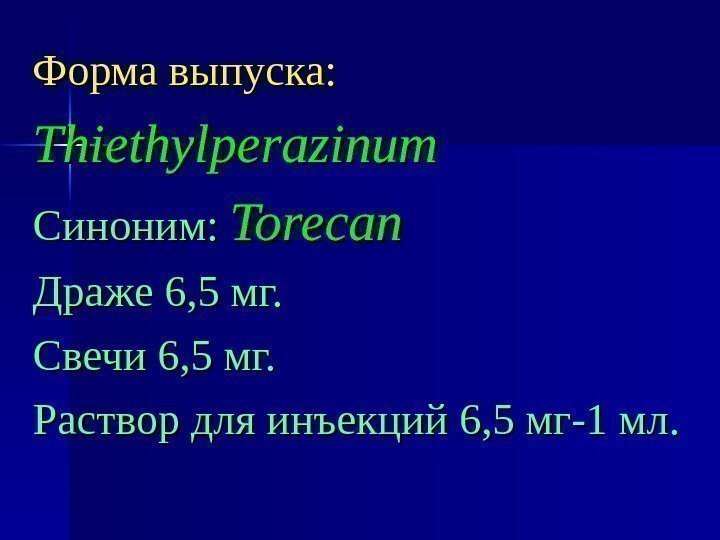 Форма выпуска:

Thiethylperazinum

Синоним: Torecan

Драже 6,5 мг.

Свечи 6,5 мг.

Раствор для инъекций 6,5 мг-1 мл.